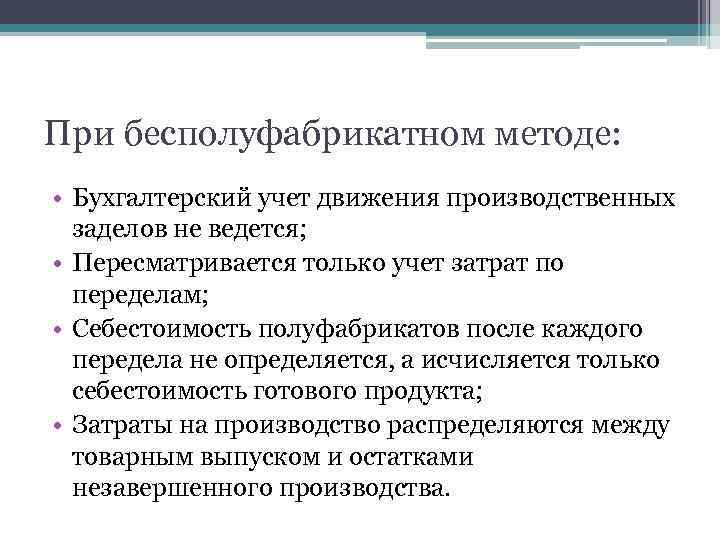 При бесполуфабрикатном методе:

• Бухгалтерский учет движения производственных заделов не ведется;
• Пересматривается только учет затрат по переделам;
• Себестоимость полуфабрикатов после каждого передела не определяется, а исчисляется только себестоимость готового продукта;
• Затраты на производство распределяются между товарным выпуском и остатками незавершенного производства.